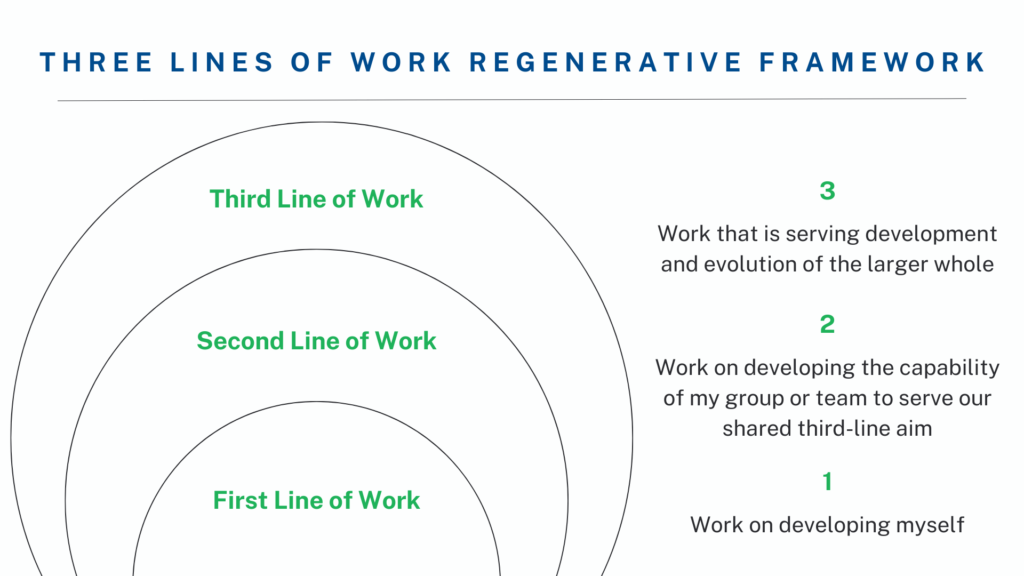 THREE LINES OF WORK REGENERATIVE FRAMEWORK

Third Line of Work

Second Line of Work

First Line of Work

3

Work that is serving development and evolution of the larger whole

2

Work on developing the capability of my group or team to serve our shared third-line aim

1

Work on developing myself